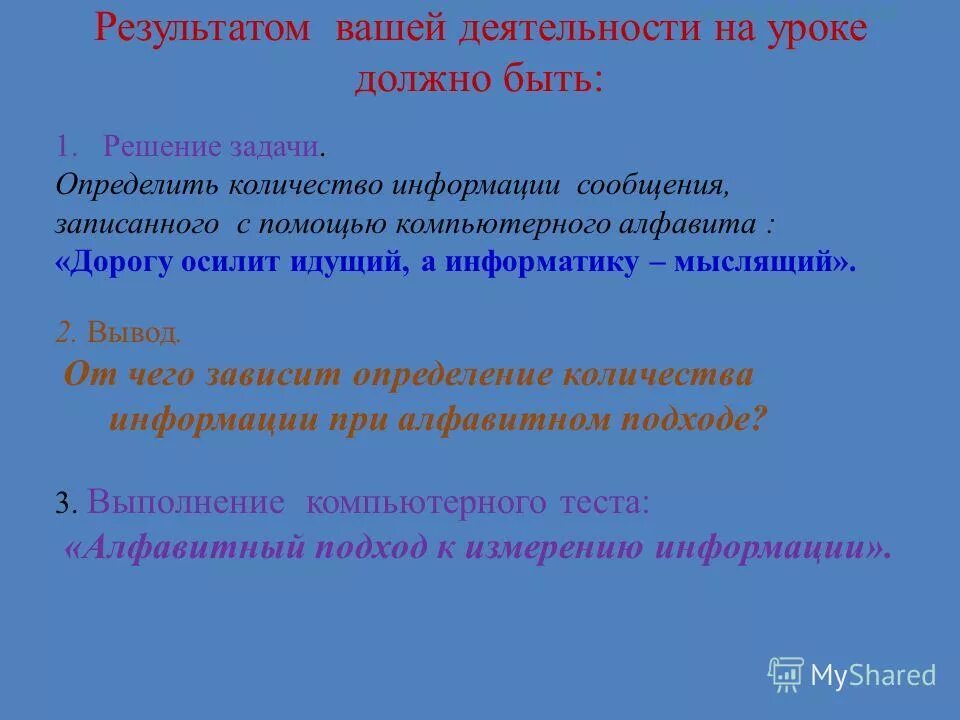 Результатом вашей деятельности на уроке должно быть:

1. Решение задачи.
Определить количество информации сообщения, записанного с помощью компьютерного алфавита :
«Дорогу осилит идущий, а информатику – мыслящий».

2. Вывод.
От чего зависит определение количества информации при алфавитном подходе?

3. Выполнение компьютерного теста:
«Алфавитный подход к измерению информации».

MyShared